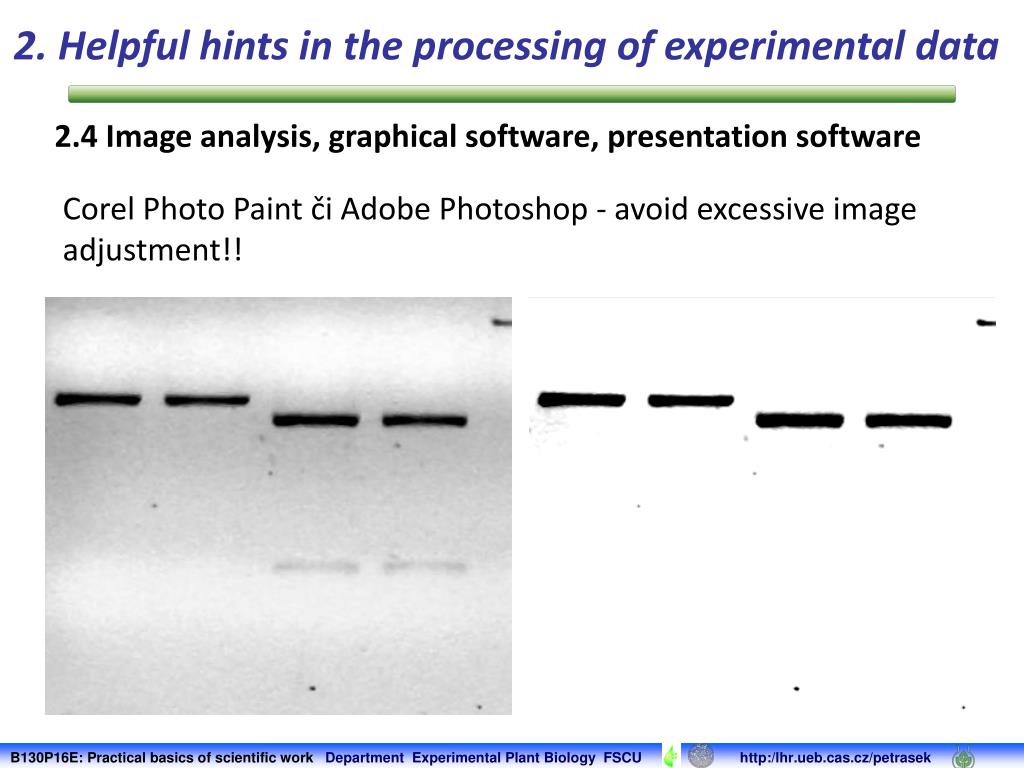 2. Helpful hints in the processing of experimental data

2.4 Image analysis, graphical software, presentation software

Corel Photo Paint či Adobe Photoshop - avoid excessive image adjustment!!

B130P16E: Practical basics of scientific work Department Experimental Plant Biology FSCU http:/lhr.ueb.cas.cz/petrasek